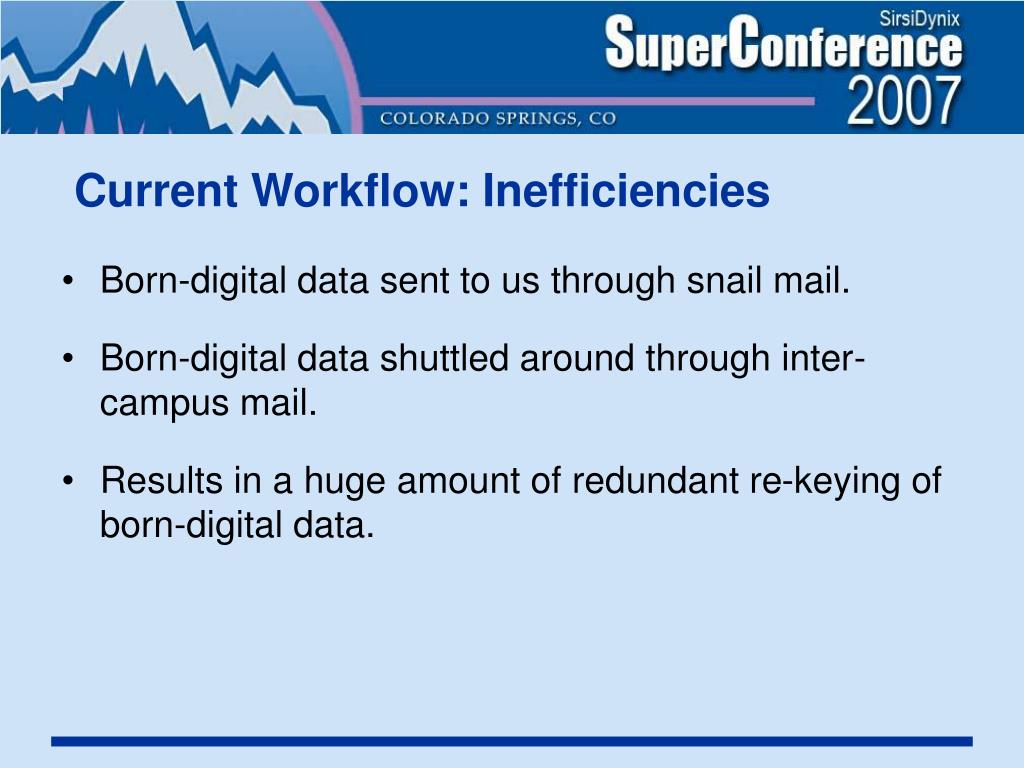 SirsiDynix
SuperConference
2007
COLORADO SPRINGS, CO

Current Workflow: Inefficiencies

• Born-digital data sent to us through snail mail.

• Born-digital data shuttled around through inter-campus mail.

• Results in a huge amount of redundant re-keying of born-digital data.